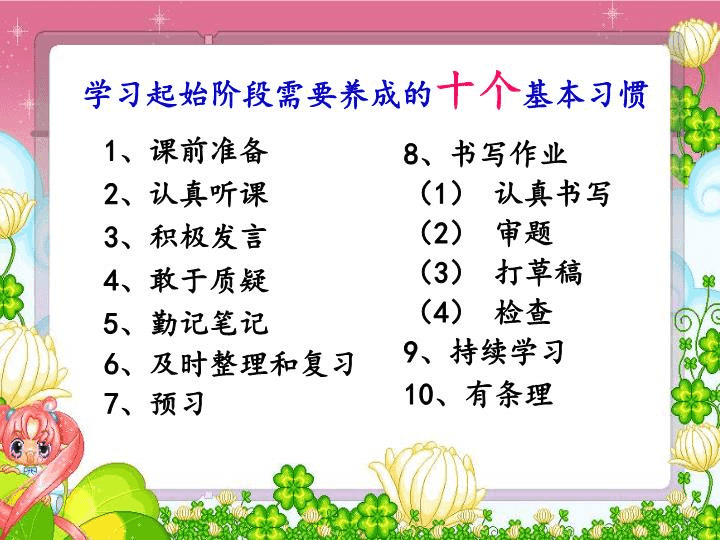 学习起始阶段需要养成的十个基本习惯

1、课前准备
2、认真听课
3、积极发言
4、敢于质疑
5、勤记笔记
6、及时整理和复习
7、预习

8、书写作业
（1） 认真书写
（2） 审题
（3） 打草稿
（4） 检查
9、持续学习
10、有条理